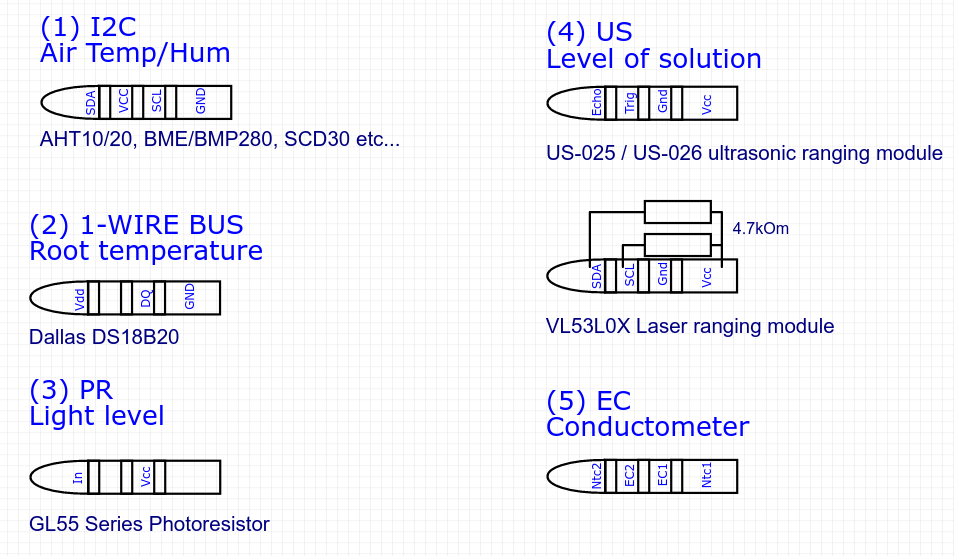 (1) I2C
Air Temp/Hum

SDA VCC SCL GND

AHT10/20, BME/BMP280, SCD30 etc...

(2) 1-WIRE BUS
Root temperature

Vdd DQ GND

Dallas DS18B20

(3) PR
Light level

In Vcc

GL55 Series Photoresistor

(4) US
Level of solution

Echo Trig Gnd Vcc

US-025 / US-026 ultrasonic ranging module

4.7kOm

SDA SCL Gnd Vcc

VL53L0X Laser ranging module

(5) EC
Conductometer

Ntc2 EC2 EC1 Ntc1